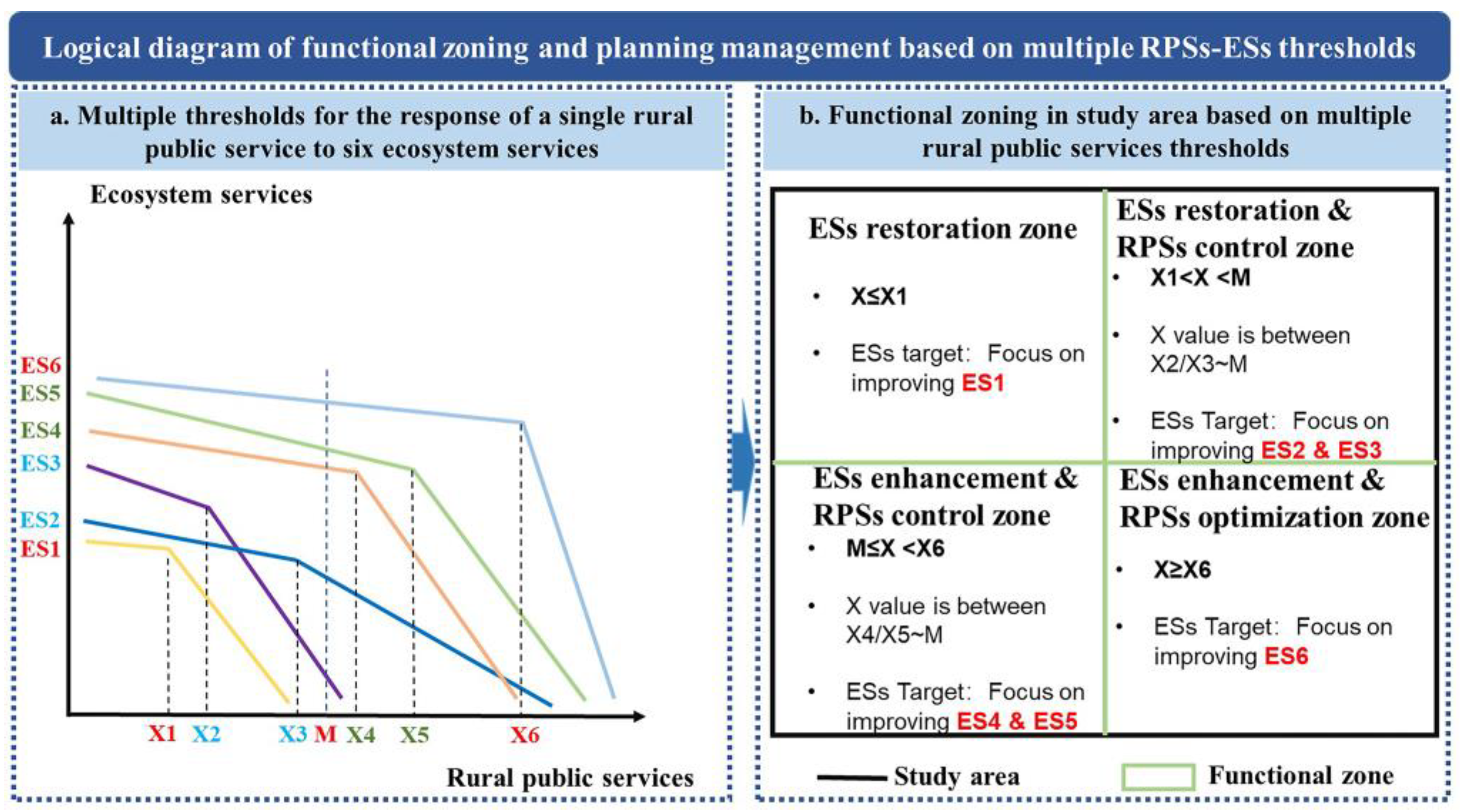 Logical diagram of functional zoning and planning management based on multiple RPSs-ESs thresholds

a. Multiple thresholds for the response of a single rural public service to six ecosystem services

Ecosystem services

ES6
ES5
ES4
ES3
ES2
ES1

X1 X2 X3 M X4 X5 X6

Rural public services

b. Functional zoning in study area based on multiple rural public services thresholds

ESs restoration zone

• X≤X1

• ESs target: Focus on improving ES1

ESs restoration & RPSs control zone

• X1<X <M

• X value is between X2/X3~M

• ESs Target: Focus on improving ES2 & ES3

ESs enhancement & RPSs control zone

• M≤X <X6

• X value is between X4/X5~M

• ESs Target: Focus on improving ES4 & ES5

ESs enhancement & RPSs optimization zone

• X≥X6

• ESs Target: Focus on improving ES6

Study area

Functional zone